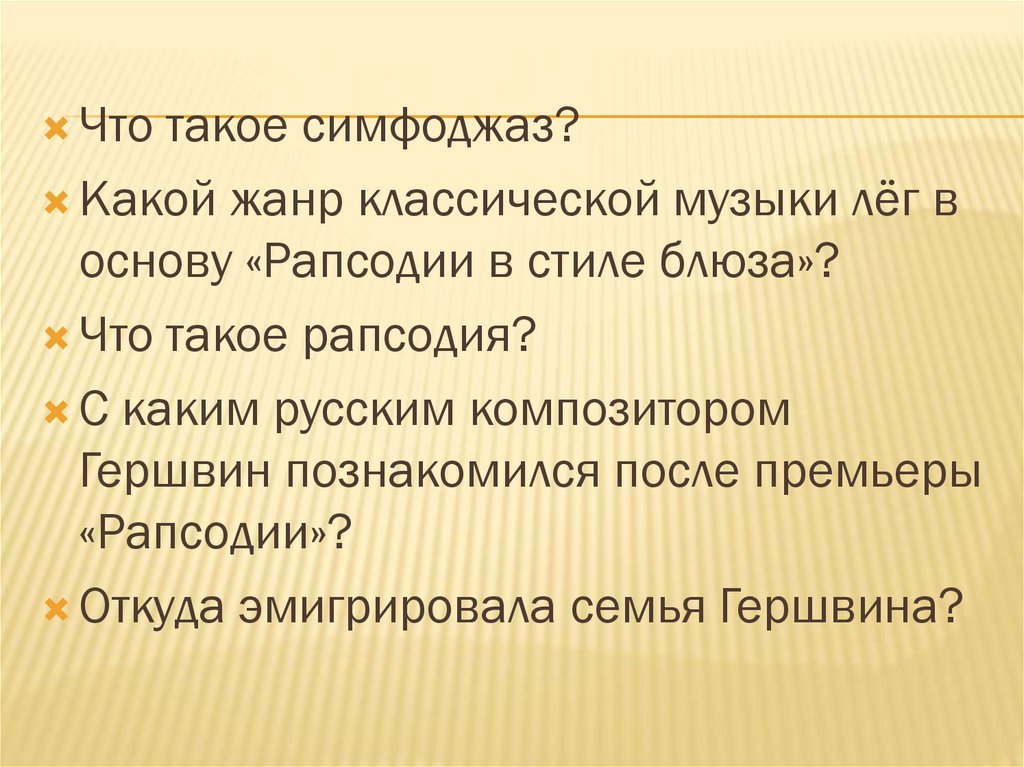 Что такое симфоджаз?

Какой жанр классической музыки лёг в основу «Рапсодии в стиле блюза»?

Что такое рапсодия?

С каким русским композитором Гершвин познакомился после премьеры «Рапсодии»?

Откуда эмигрировала семья Гершвина?